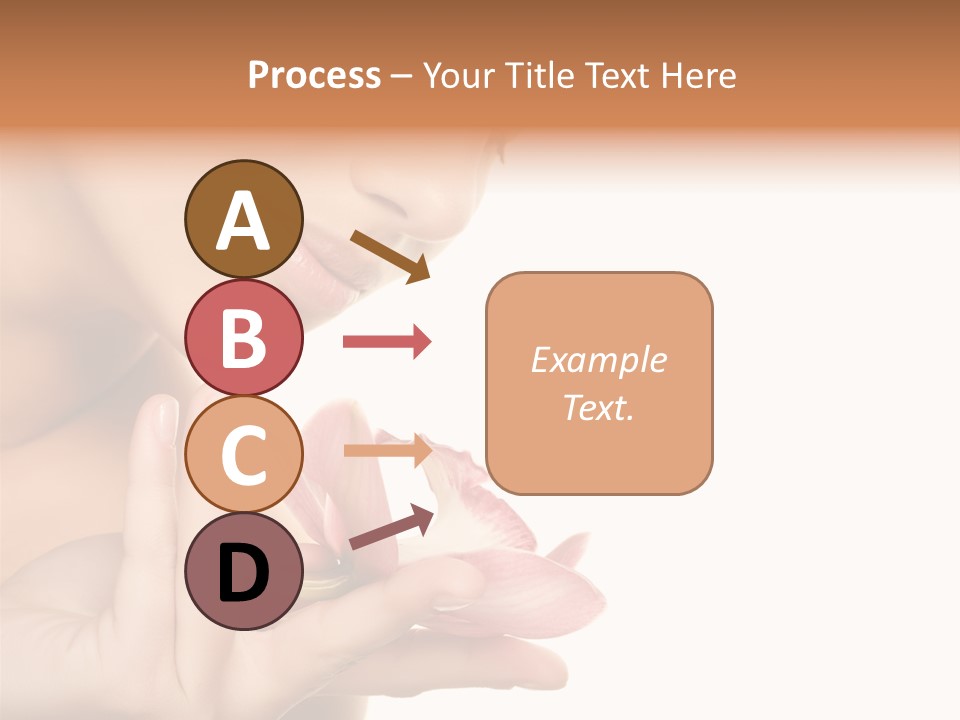 Process – Your Title Text Here

A

B

C

D

Example Text.